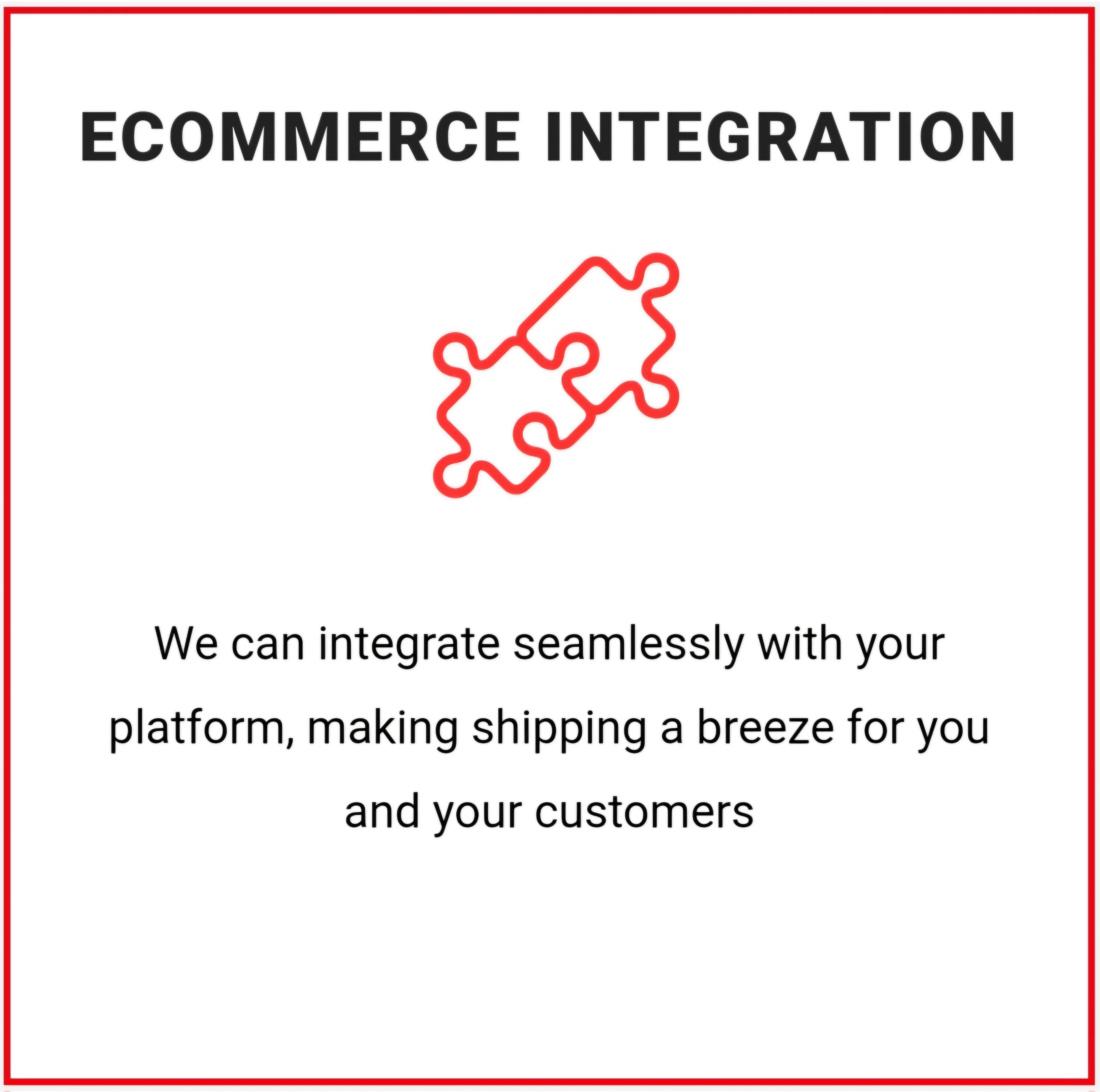 ECOMMERCE INTEGRATION

We can integrate seamlessly with your platform, making shipping a breeze for you and your customers